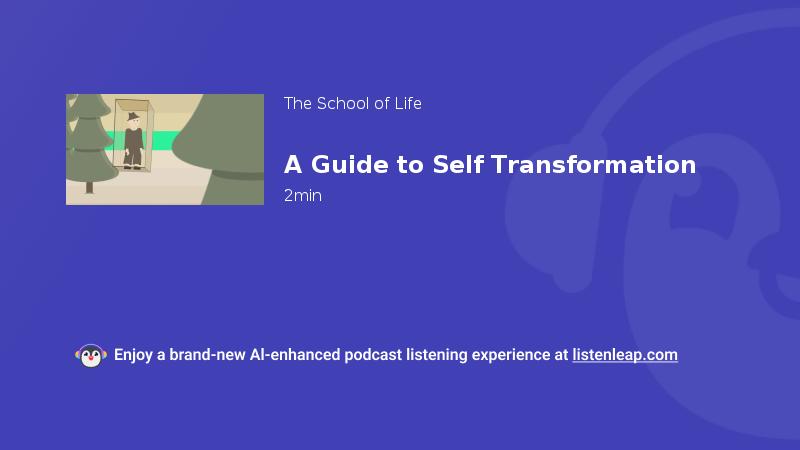 The School of Life

A Guide to Self Transformation

2min

Enjoy a brand-new AI-enhanced podcast listening experience at listenleap.com